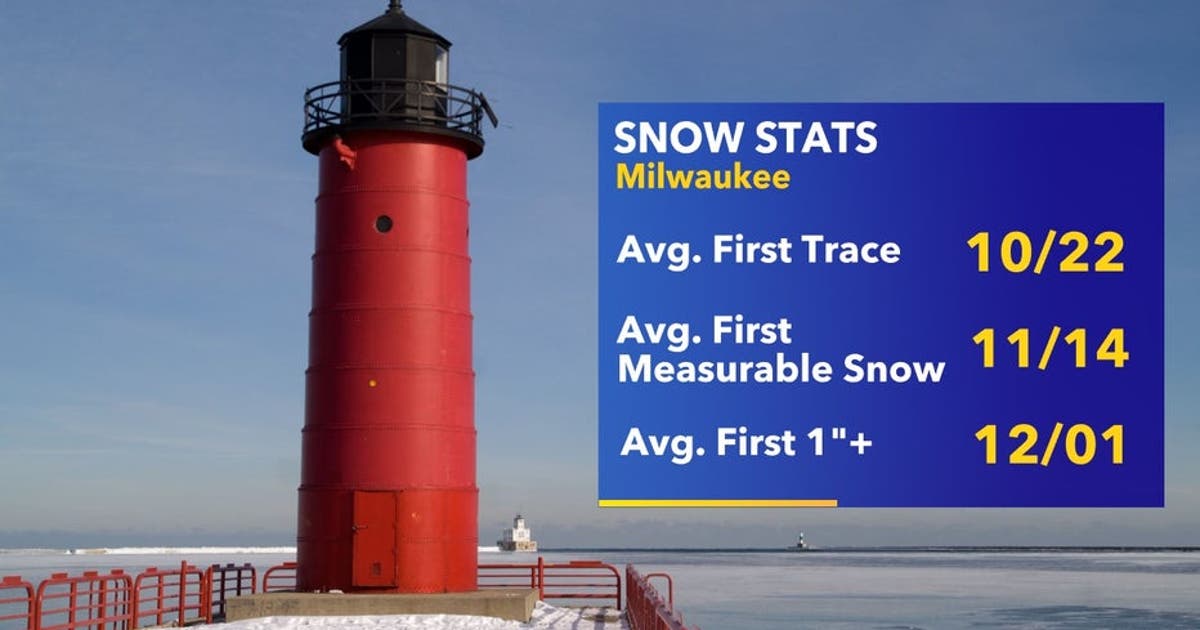 SNOW STATS
Milwaukee

Avg. First Trace 10/22

Avg. First Measurable Snow 11/14

Avg. First 1"+ 12/01